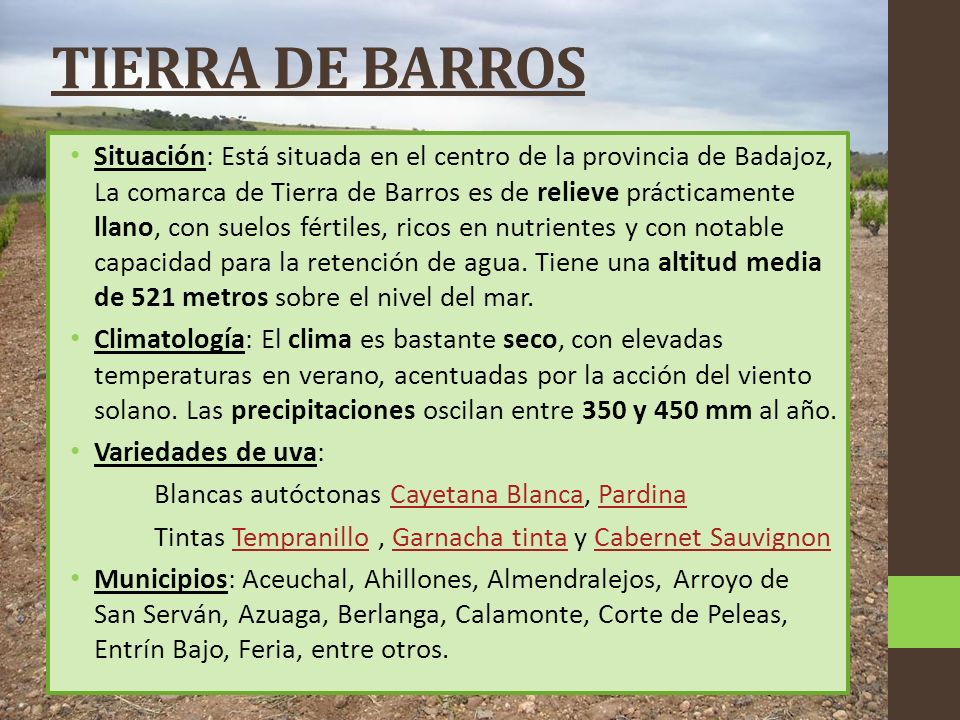 TIERRA DE BARROS

• Situación: Está situada en el centro de la provincia de Badajoz, La comarca de Tierra de Barros es de relieve prácticamente llano, con suelos fértiles, ricos en nutrientes y con notable capacidad para la retención de agua. Tiene una altitud media de 521 metros sobre el nivel del mar.

• Climatología: El clima es bastante seco, con elevadas temperaturas en verano, acentuadas por la acción del viento solano. Las precipitaciones oscilan entre 350 y 450 mm al año.

• Variedades de uva:

Blancas autóctonas Cayetana Blanca, Pardina

Tintas Tempranillo , Garnacha tinta y Cabernet Sauvignon

• Municipios: Aceuchal, Ahillones, Almendralejos, Arroyo de San Serván, Azuaga, Berlanga, Calamonte, Corte de Peleas, Entrín Bajo, Feria, entre otros.